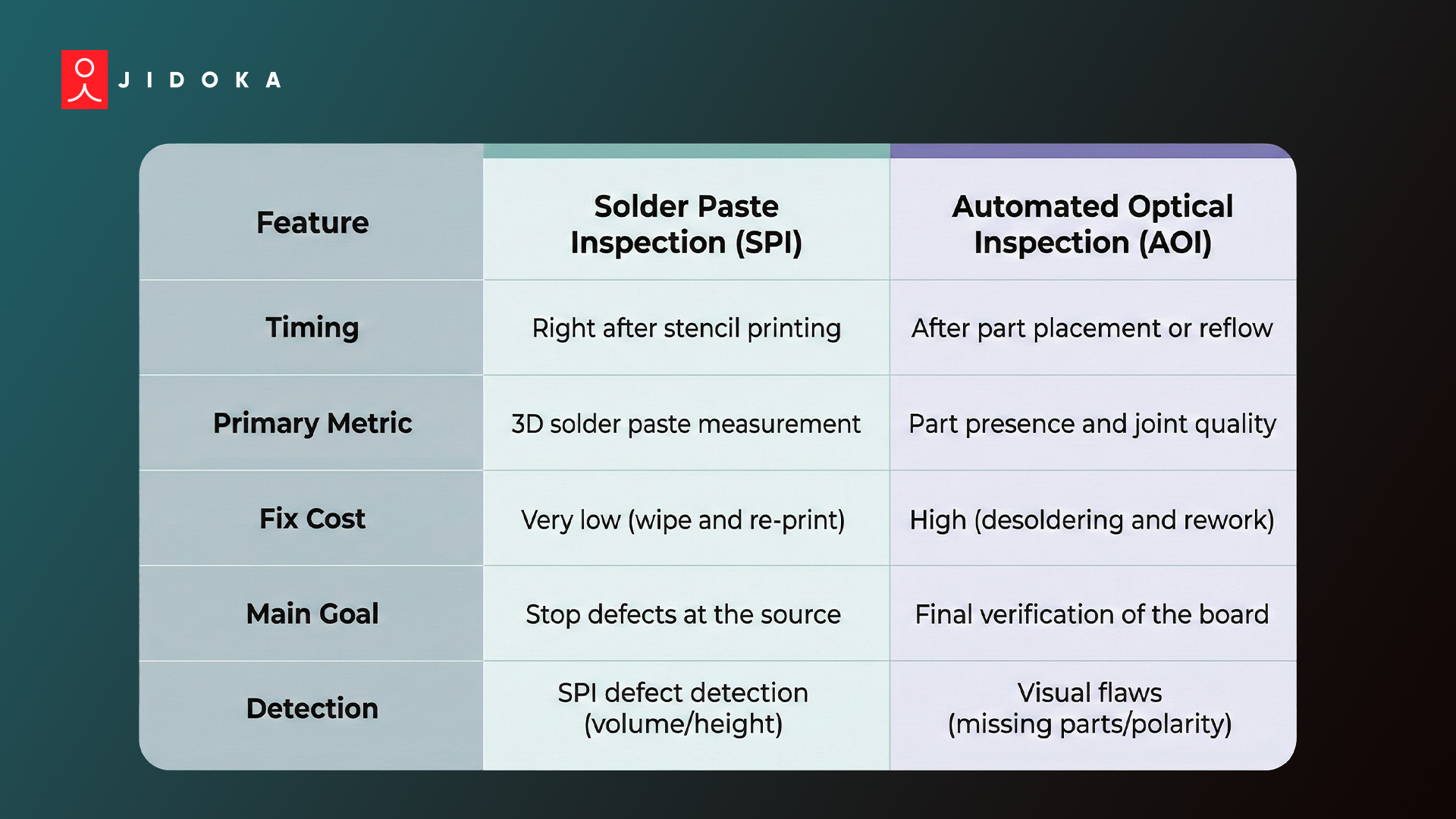 JIDOKA

| Feature | Solder Paste Inspection (SPI) | Automated Optical Inspection (AOI) |
|---|---|---|
| Timing | Right after stencil printing | After part placement or reflow |
| Primary Metric | 3D solder paste measurement | Part presence and joint quality |
| Fix Cost | Very low (wipe and re-print) | High (desoldering and rework) |
| Main Goal | Stop defects at the source | Final verification of the board |
| Detection | SPI defect detection (volume/height) | Visual flaws (missing parts/polarity) |